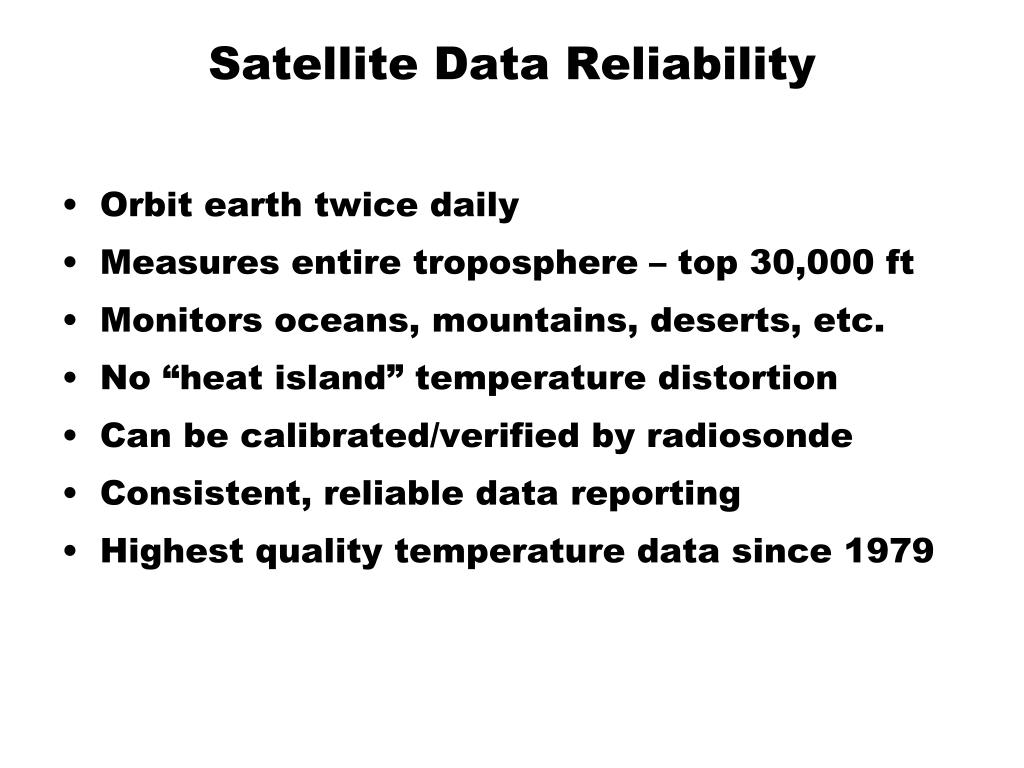 Satellite Data Reliability

• Orbit earth twice daily
• Measures entire troposphere – top 30,000 ft
• Monitors oceans, mountains, deserts, etc.
• No “heat island” temperature distortion
• Can be calibrated/verified by radiosonde
• Consistent, reliable data reporting
• Highest quality temperature data since 1979